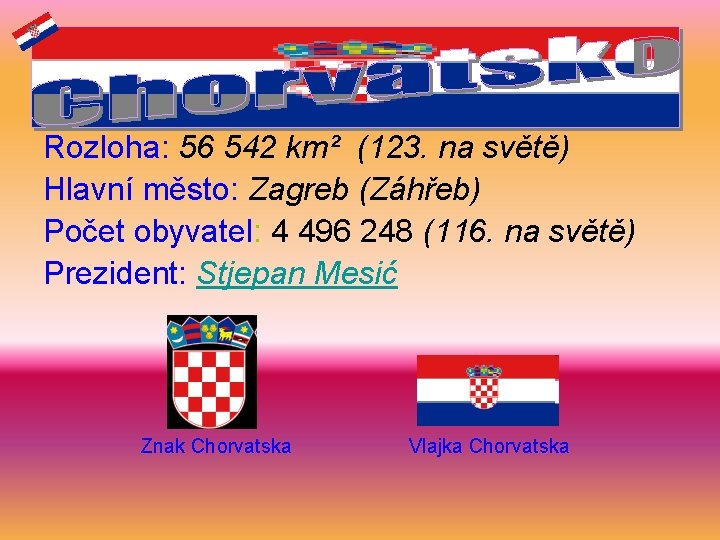 Chorvatsko

Rozloha: 56 542 km² (123. na světě)

Hlavní město: Zagreb (Záhřeb)

Počet obyvatel: 4 496 248 (116. na světě)

Prezident: Stjepan Mesić

Znak Chorvatska

Vlajka Chorvatska